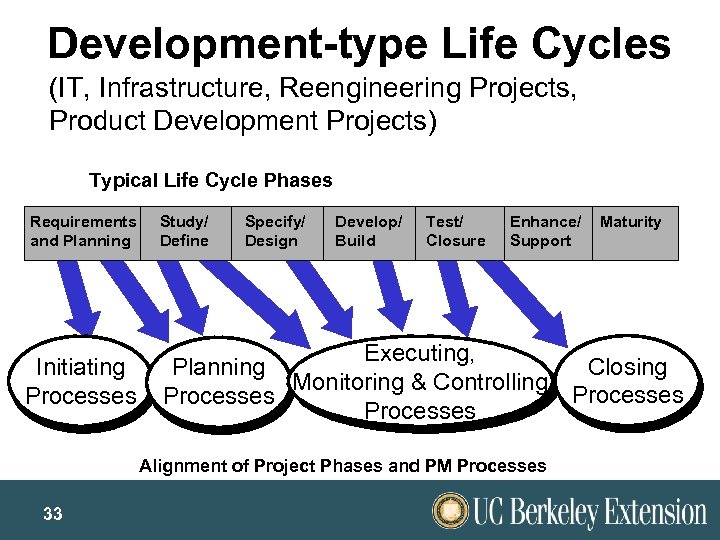 Development-type Life Cycles
(IT, Infrastructure, Reengineering Projects, Product Development Projects)

Typical Life Cycle Phases

| Requirements and Planning | Study/ Define | Specify/ Design | Develop/ Build | Test/ Closure | Enhance/ Support | Maturity |
|---|---|---|---|---|---|---|

Initiating Processes

Planning Processes

Executing, Monitoring & Controlling Processes

Closing Processes

Alignment of Project Phases and PM Processes

33

UC Berkeley Extension